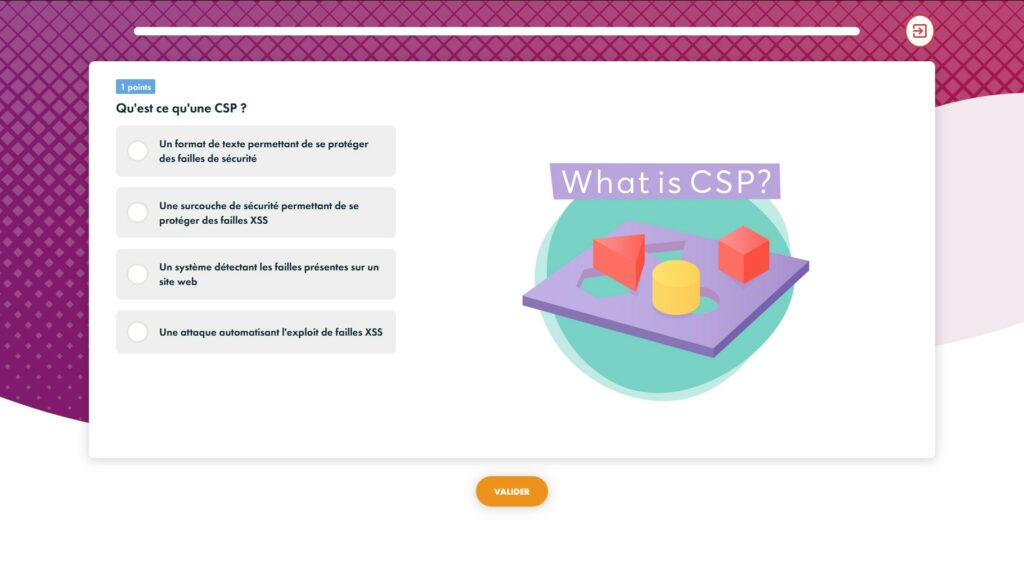 1 points

Qu'est ce qu'une CSP ?

Un format de texte permettant de se protéger des failles de sécurité

Une surcouche de sécurité permettant de se protéger des failles XSS

Un système détectant les failles présentes sur un site web

Une attaque automatisant l'exploit de failles XSS

What is CSP?

VALIDER